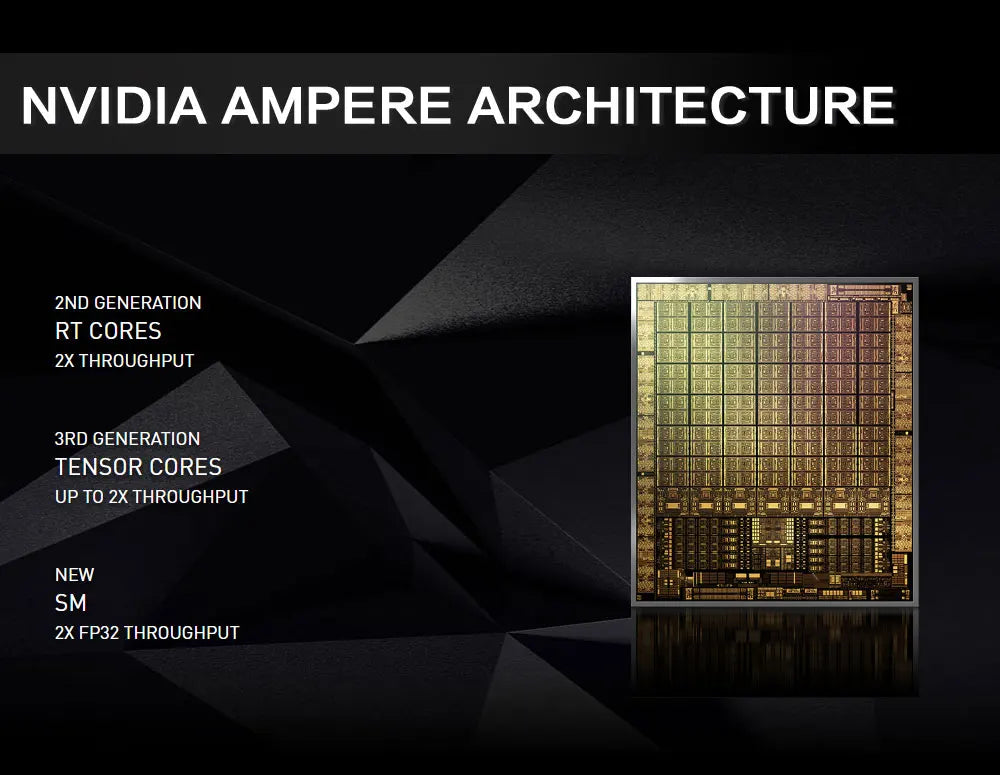 NVIDIA AMPERE ARCHITECTURE

2ND GENERATION
RT CORES
2X THROUGHPUT

3RD GENERATION
TENSOR CORES
UP TO 2X THROUGHPUT

NEW
SM
2X FP32 THROUGHPUT